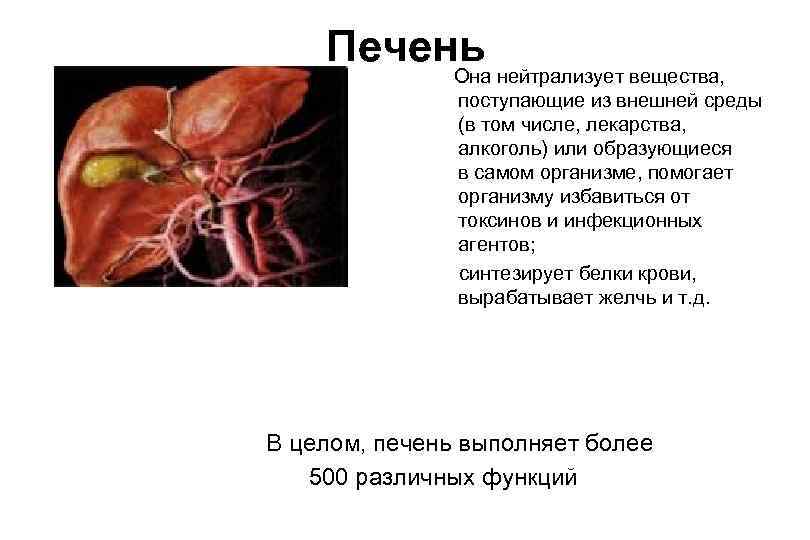 Печень

Она нейтрализует вещества, поступающие из внешней среды (в том числе, лекарства, алкоголь) или образующиеся в самом организме, помогает организму избавиться от токсинов и инфекционных агентов;

синтезирует белки крови, вырабатывает желчь и т.д.

В целом, печень выполняет более 500 различных функций